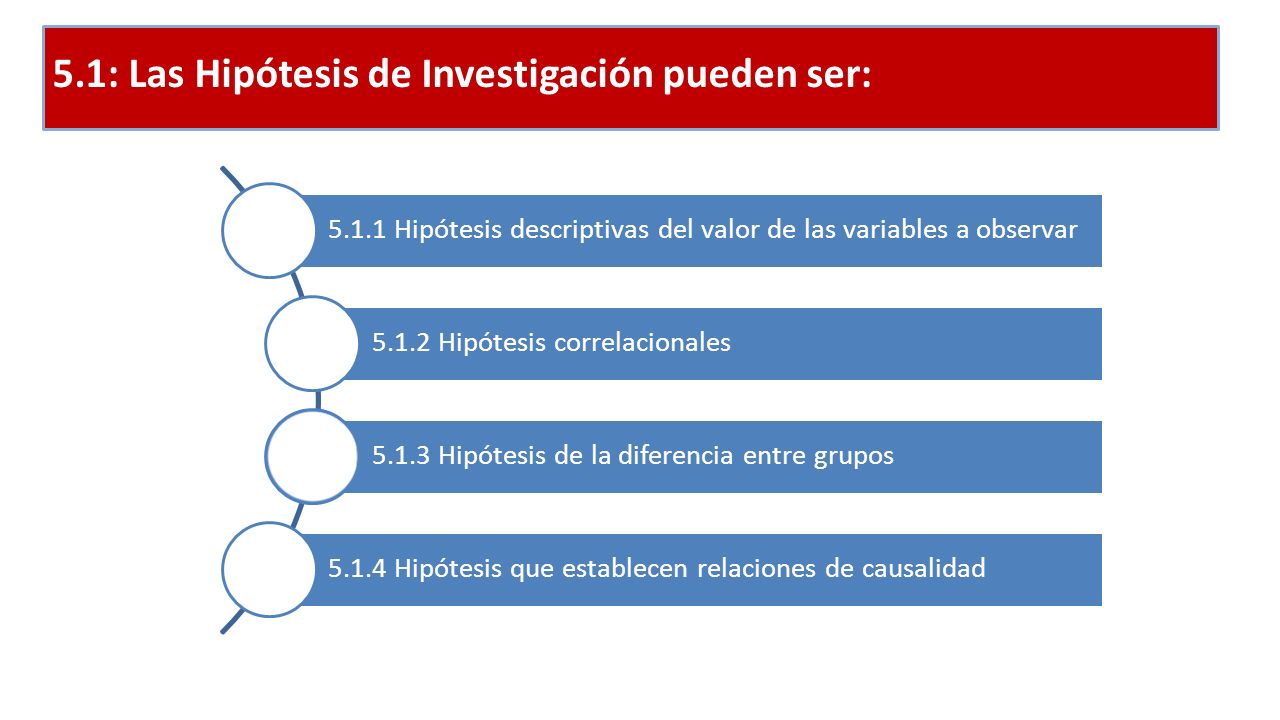 5.1: Las Hipótesis de Investigación pueden ser:

5.1.1 Hipótesis descriptivas del valor de las variables a observar

5.1.2 Hipótesis correlacionales

5.1.3 Hipótesis de la diferencia entre grupos

5.1.4 Hipótesis que establecen relaciones de causalidad